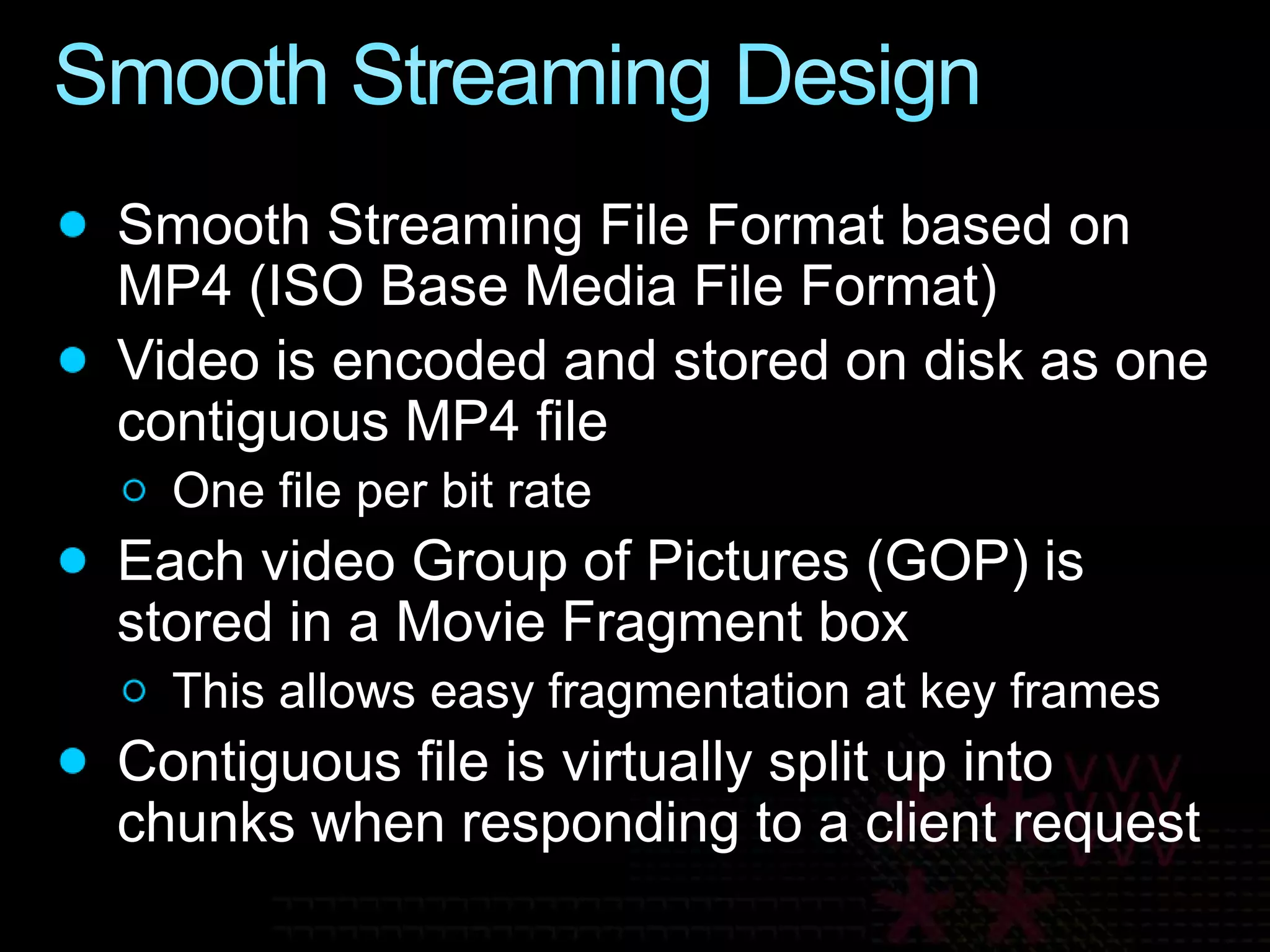 Smooth Streaming Design

- Smooth Streaming File Format based on MP4 (ISO Base Media File Format)
- Video is encoded and stored on disk as one contiguous MP4 file
  - One file per bit rate
- Each video Group of Pictures (GOP) is stored in a Movie Fragment box
  - This allows easy fragmentation at key frames
- Contiguous file is virtually split up into chunks when responding to a client request